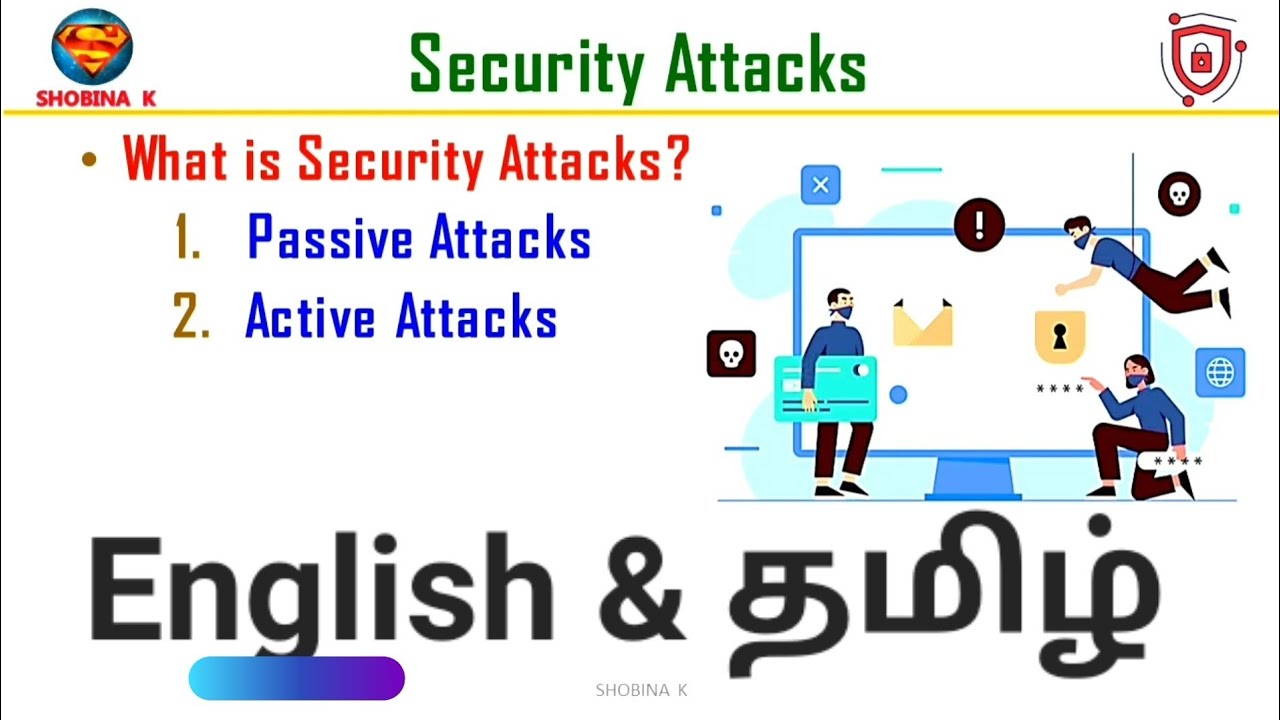 SHOBINA K

Security Attacks

• What is Security Attacks?

1. Passive Attacks

2. Active Attacks

****

****

English & தமிழ்

SHOBINA K